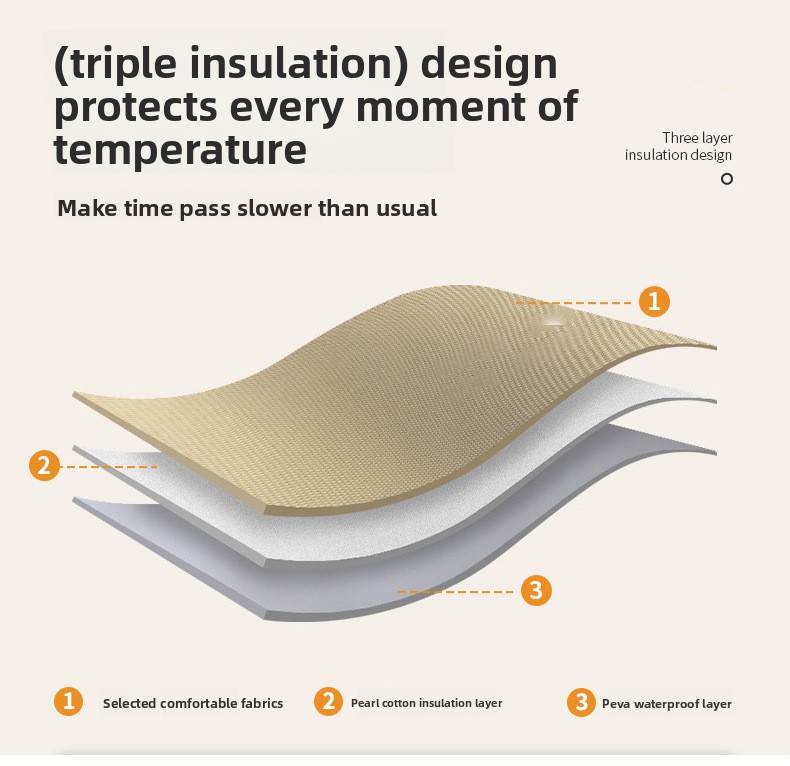 (triple insulation) design protects every moment of temperature

Three layer insulation design

Make time pass slower than usual

1

2

3

1 Selected comfortable fabrics

2 Pearl cotton insulation layer

3 Peva waterproof layer